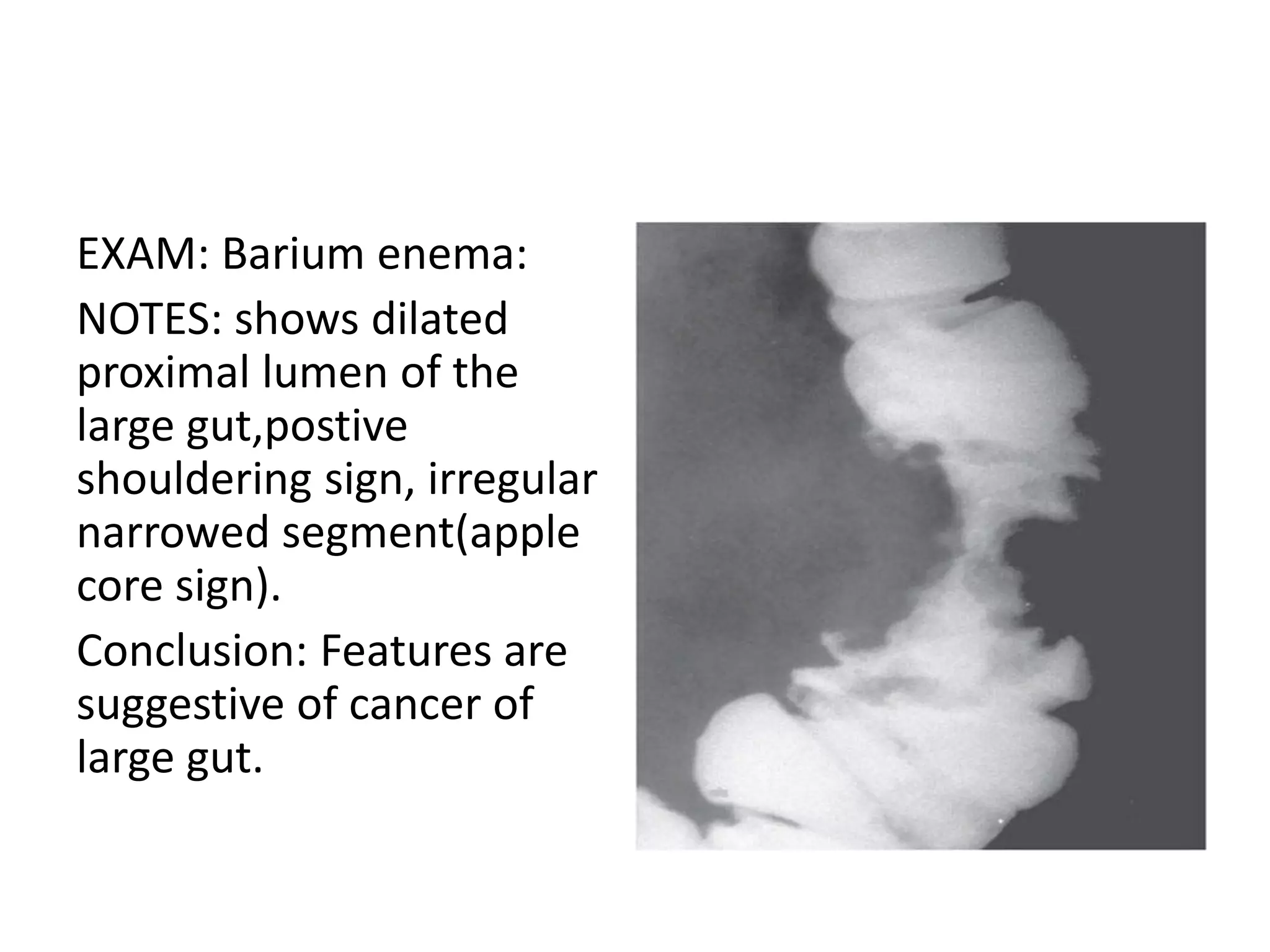 EXAM: Barium enema:

NOTES: shows dilated proximal lumen of the large gut,postive shouldering sign, irregular narrowed segment(apple core sign).

Conclusion: Features are suggestive of cancer of large gut.